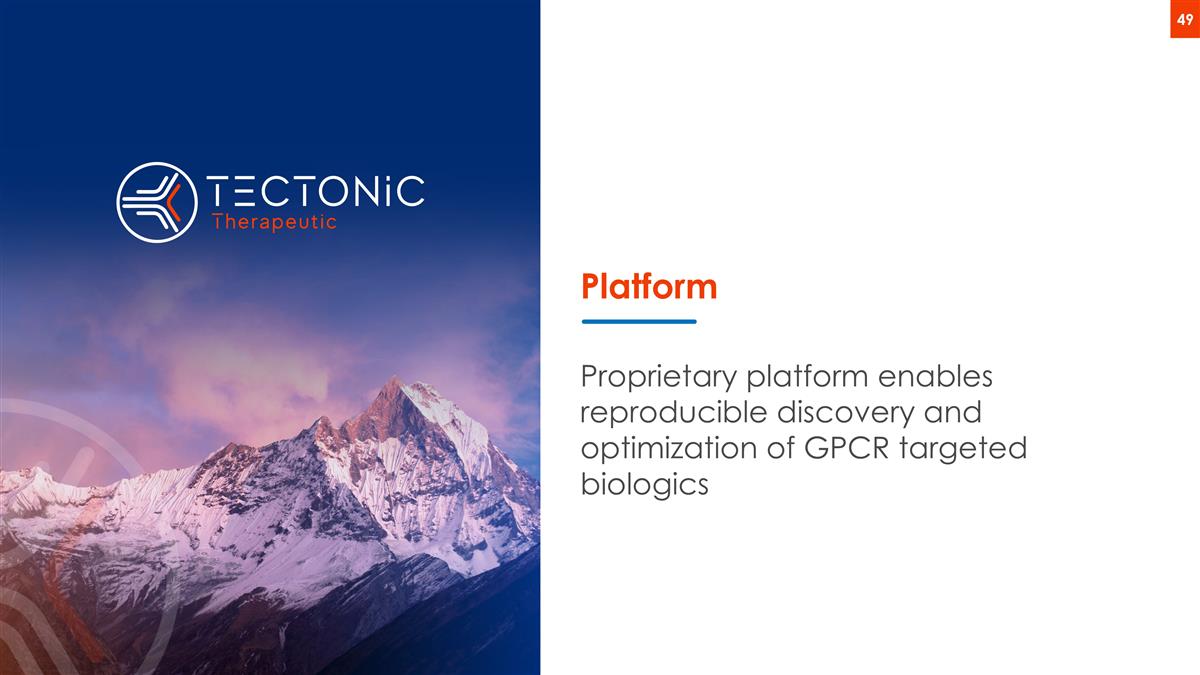 49

TECTONiC
Therapeutic

Platform

Proprietary platform enables reproducible discovery and optimization of GPCR targeted biologics